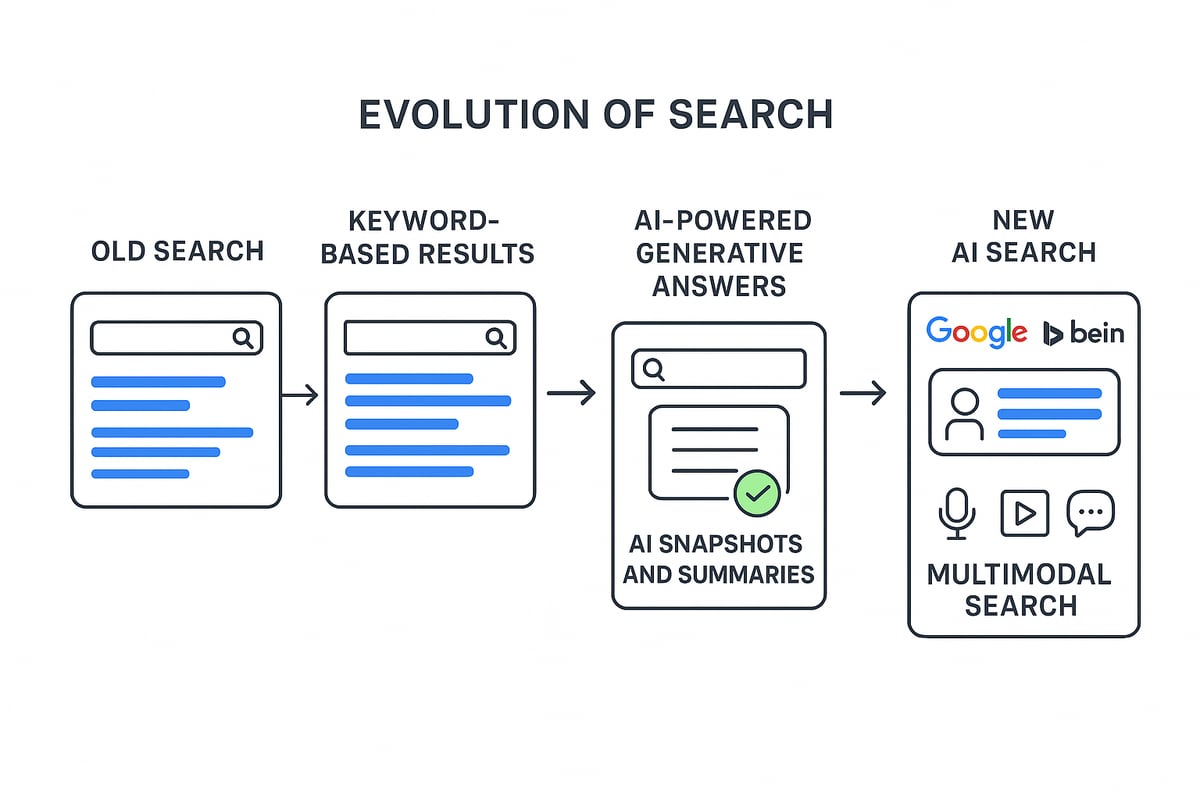 EVOLUTION OF SEARCH

OLD SEARCH

KEYWORD-BASED RESULTS

AI-POWERED GENERATIVE ANSWERS

AI SNAPSHOTS AND SUMMARIES

NEW AI SEARCH

Google bein

MULTIMODAL SEARCH